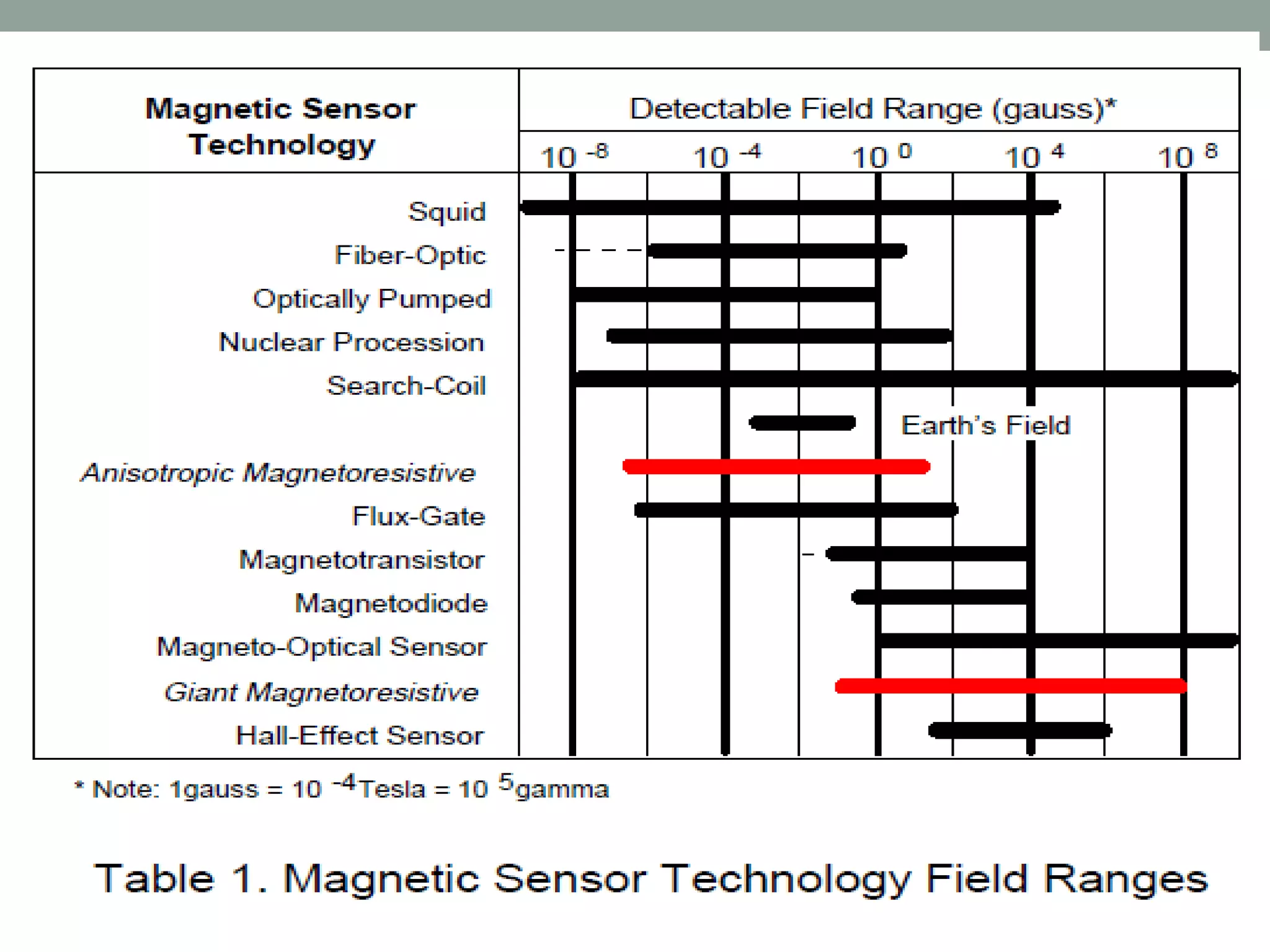 Magnetic Sensor Technology

Detectable Field Range (gauss)*

$10^{-8}$ $10^{-4}$ $10^{0}$ $10^{4}$ $10^{8}$

Squid
Fiber-Optic
Optically Pumped
Nuclear Procession
Search-Coil
Earth's Field
Anisotropic Magnetoresistive
Flux-Gate
Magnetotransistor
Magnetodiode
Magneto-Optical Sensor
Giant Magnetoresistive
Hall-Effect Sensor

* Note: 1gauss = $10^{-4}$Tesla = $10^{5}$gamma

Table 1. Magnetic Sensor Technology Field Ranges